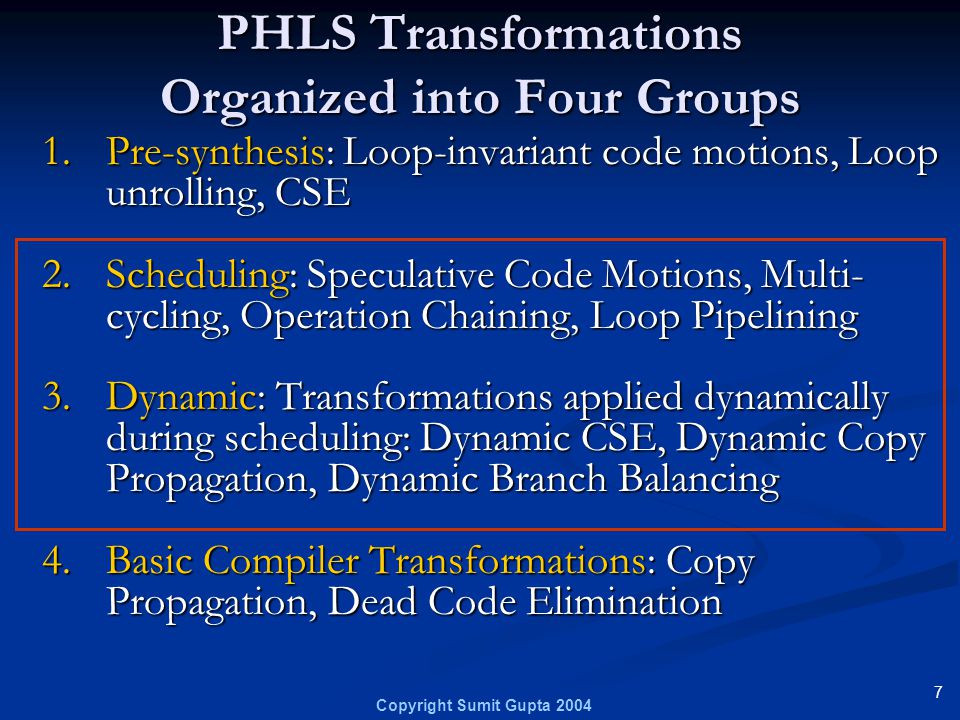 PHLS Transformations
Organized into Four Groups

1. Pre-synthesis: Loop-invariant code motions, Loop unrolling, CSE

2. Scheduling: Speculative Code Motions, Multi-cycling, Operation Chaining, Loop Pipelining

3. Dynamic: Transformations applied dynamically during scheduling: Dynamic CSE, Dynamic Copy Propagation, Dynamic Branch Balancing

4. Basic Compiler Transformations: Copy Propagation, Dead Code Elimination

Copyright Sumit Gupta 2004

7